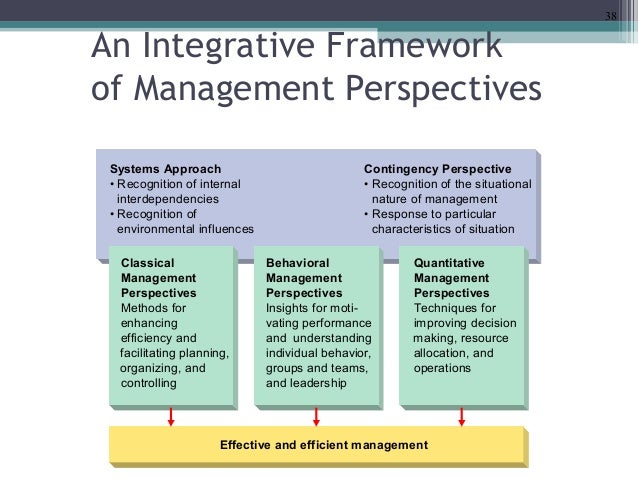 38

An Integrative Framework of Management Perspectives

Systems Approach
• Recognition of internal interdependencies
• Recognition of environmental influences

Contingency Perspective
• Recognition of the situational nature of management
• Response to particular characteristics of situation

Classical Management Perspectives
Methods for enhancing efficiency and facilitating planning, organizing, and controlling

Behavioral Management Perspectives
Insights for motivating performance and understanding individual behavior, groups and teams, and leadership

Quantitative Management Perspectives
Techniques for improving decision making, resource allocation, and operations

Effective and efficient management